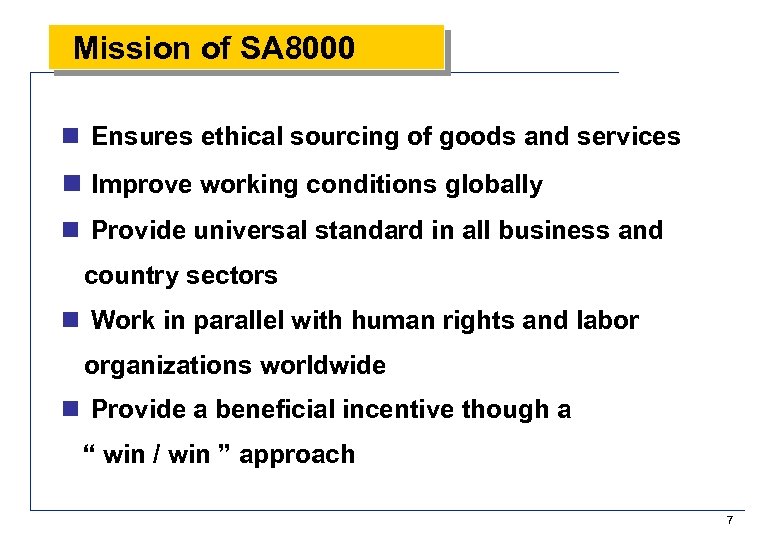 Mission of SA8000

- Ensures ethical sourcing of goods and services
- Improve working conditions globally
- Provide universal standard in all business and country sectors
- Work in parallel with human rights and labor organizations worldwide
- Provide a beneficial incentive though a “ win / win ” approach

7